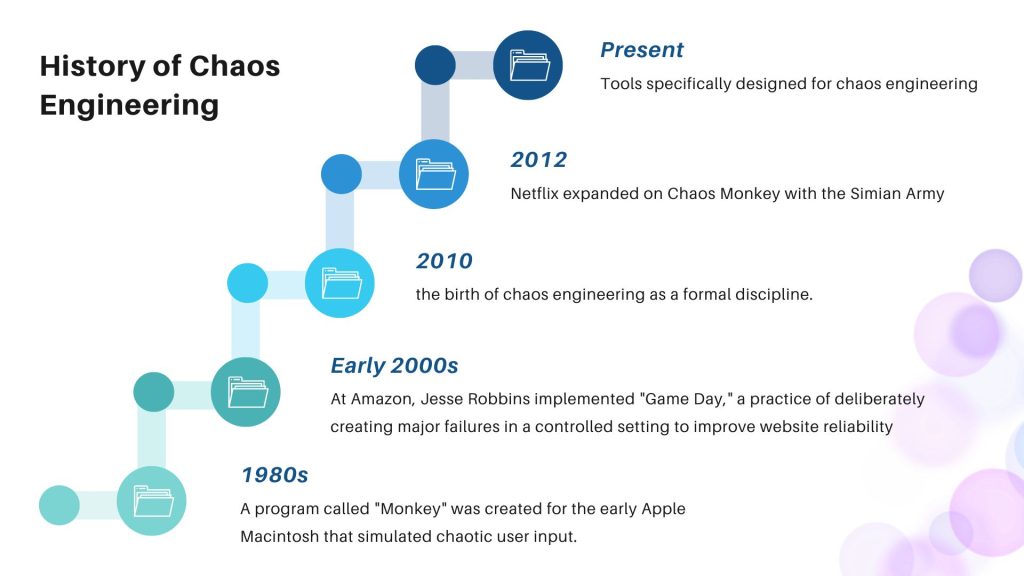 History of Chaos Engineering

Present

Tools specifically designed for chaos engineering

2012

Netflix expanded on Chaos Monkey with the Simian Army

2010

the birth of chaos engineering as a formal discipline.

Early 2000s

At Amazon, Jesse Robbins implemented "Game Day," a practice of deliberately creating major failures in a controlled setting to improve website reliability

1980s

A program called "Monkey" was created for the early Apple Macintosh that simulated chaotic user input.